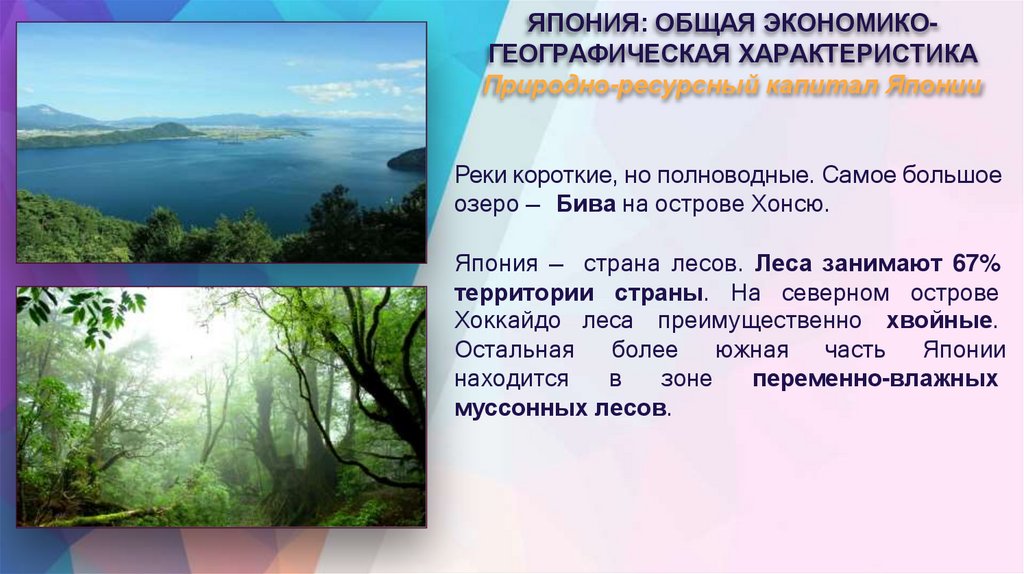 ЯПОНИЯ: ОБЩАЯ ЭКОНОМИКО-ГЕОГРАФИЧЕСКАЯ ХАРАКТЕРИСТИКА
Природно-ресурсный капитал Японии

Реки короткие, но полноводные. Самое большое озеро – Бива на острове Хонсю.

Япония – страна лесов. Леса занимают 67% территории страны. На северном острове Хоккайдо леса преимущественно хвойные. Остальная более южная часть Японии находится в зоне переменно-влажных муссонных лесов.